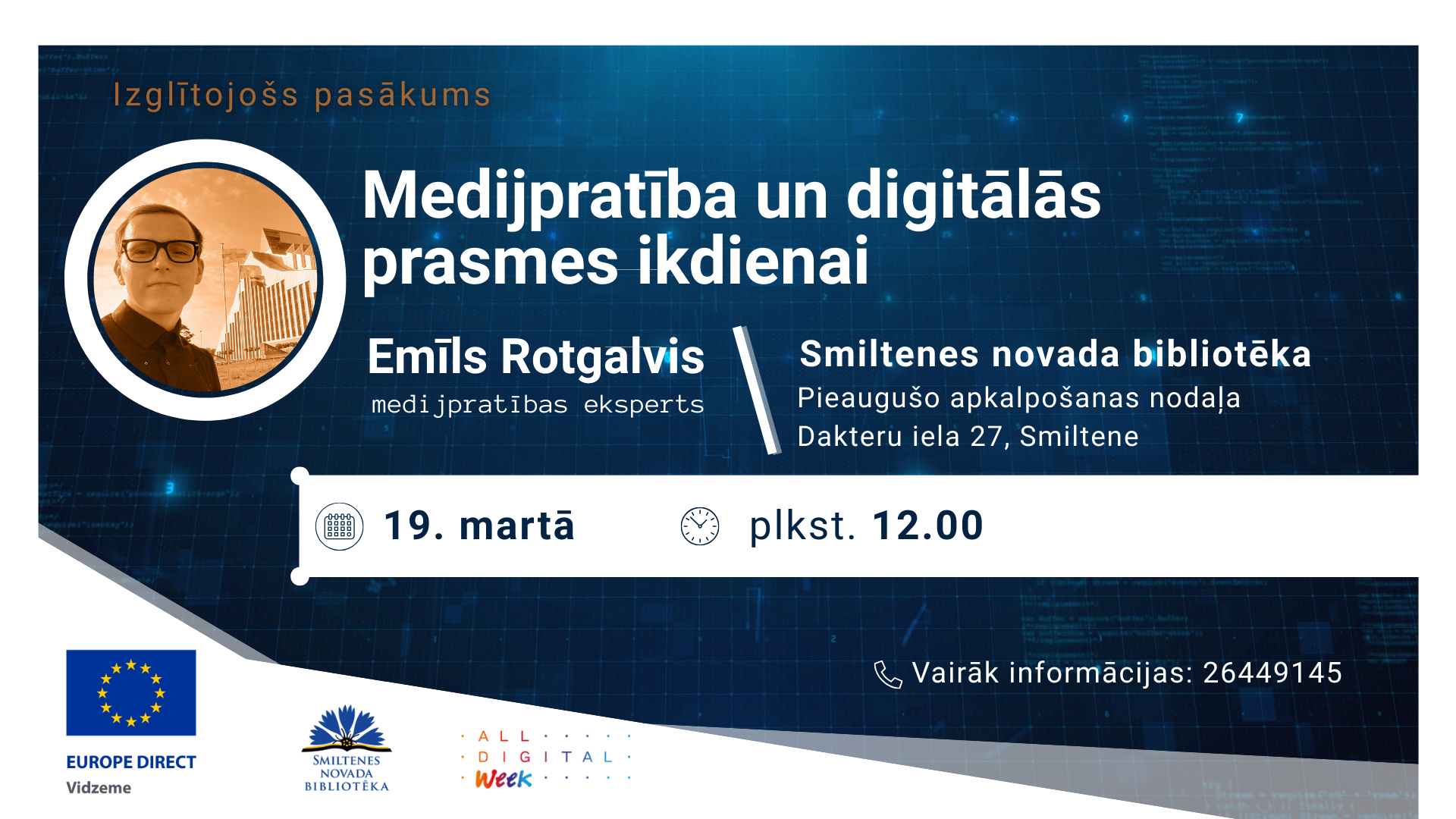 Izglītojošs pasākums

Medijpratība un digitālās prasmes ikdienai

Emīls Rotgalvis
medijpratības eksperts

Smiltenes novada bibliotēka
Pieaugušo apkalpošanas nodaļa
Dakteru iela 27, Smiltene

19. martā

plkst. 12.00

Vairāk informācijas: 26449145

EUROPE DIRECT
Vidzeme

SMILTENES NOVADA BIBLIOTĒKA

ALL DIGITAL Week